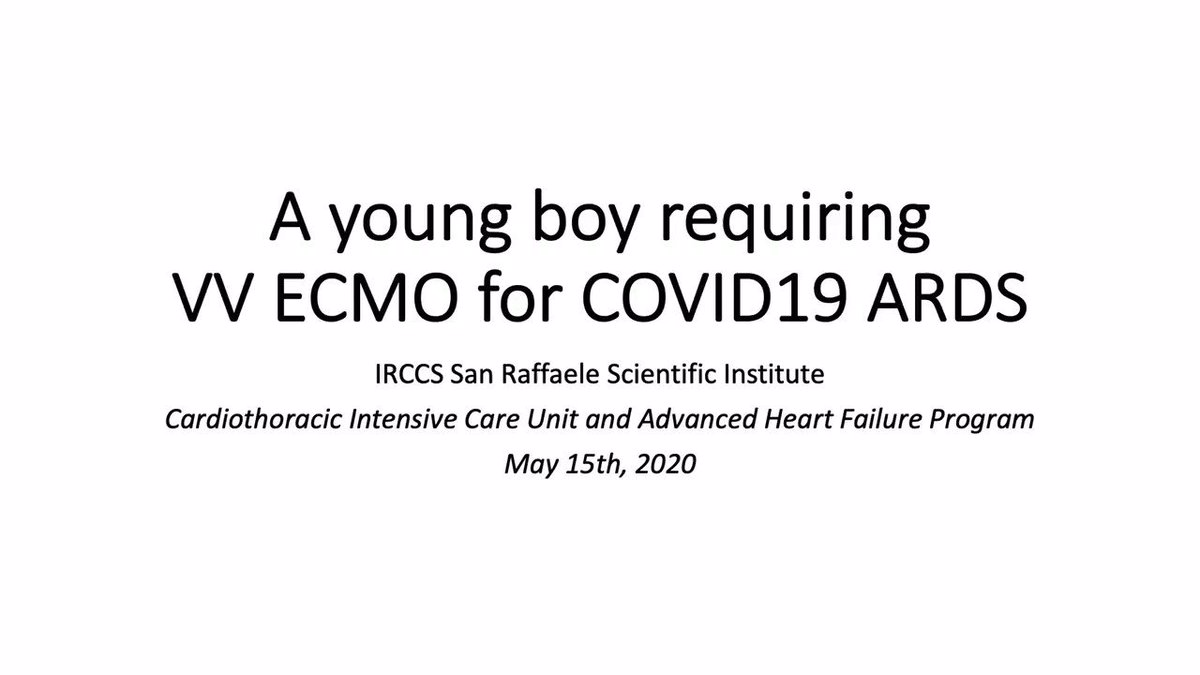 A young boy requiring VV ECMO for COVID19 ARDS

IRCCS San Raffaele Scientific Institute

Cardiothoracic Intensive Care Unit and Advanced Heart Failure Program

May 15th, 2020